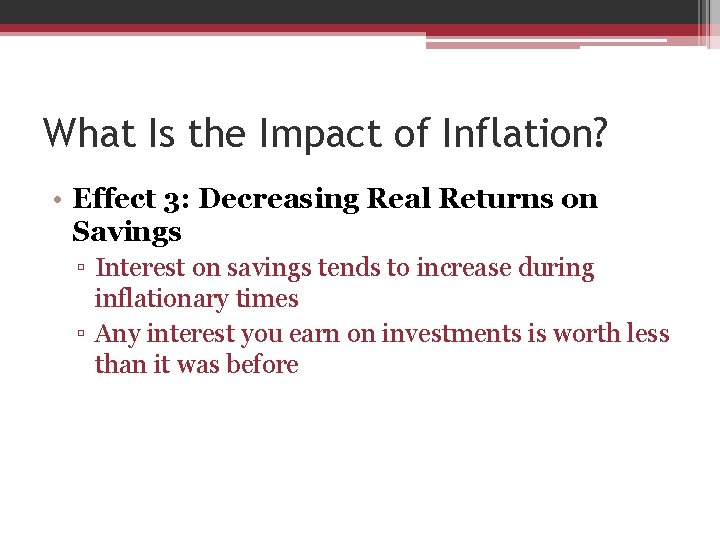 What Is the Impact of Inflation?

• Effect 3: Decreasing Real Returns on Savings
▫ Interest on savings tends to increase during inflationary times
▫ Any interest you earn on investments is worth less than it was before